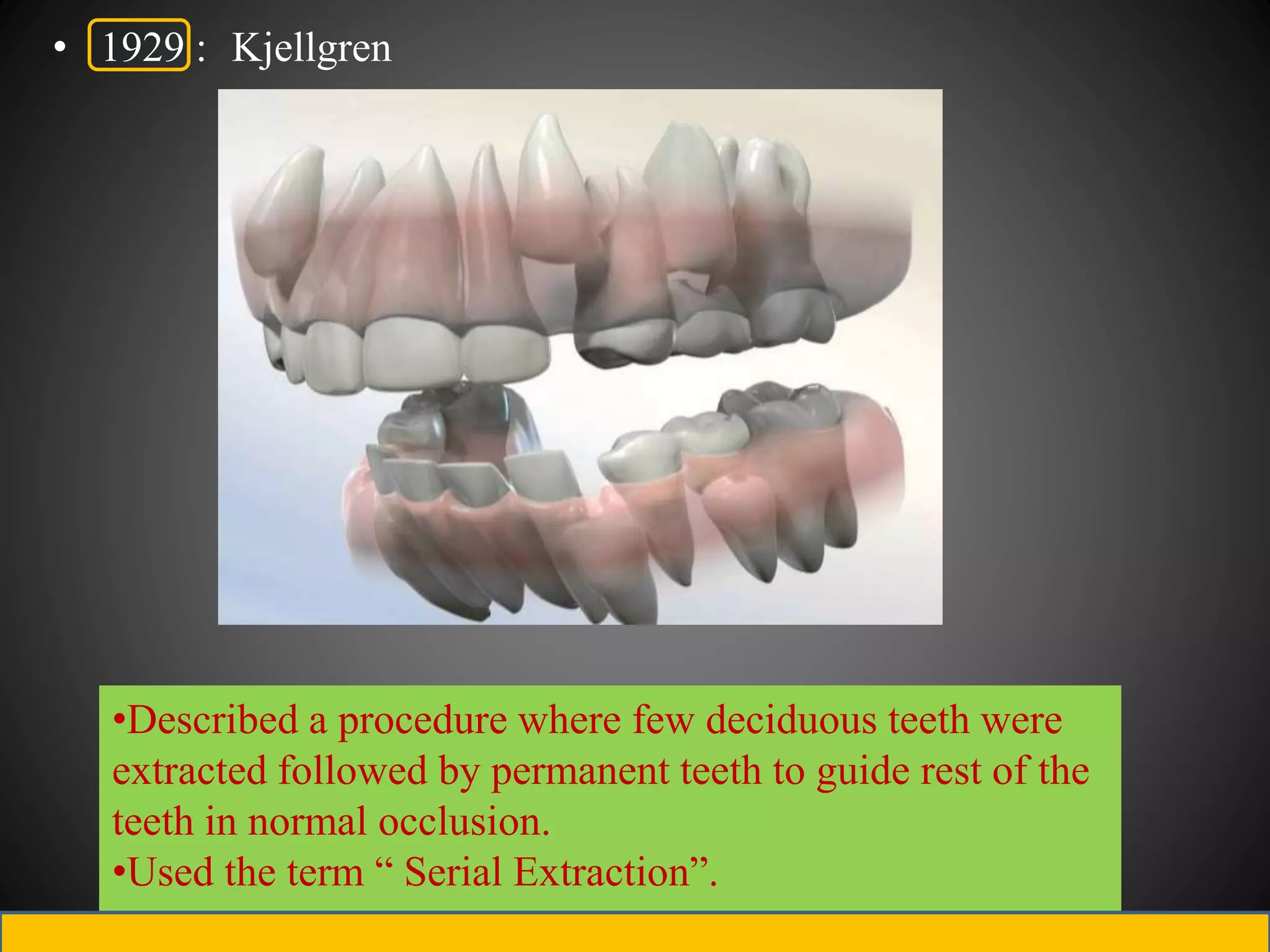 • 1929 : Kjellgren

•Described a procedure where few deciduous teeth were extracted followed by permanent teeth to guide rest of the teeth in normal occlusion.
•Used the term “ Serial Extraction”.